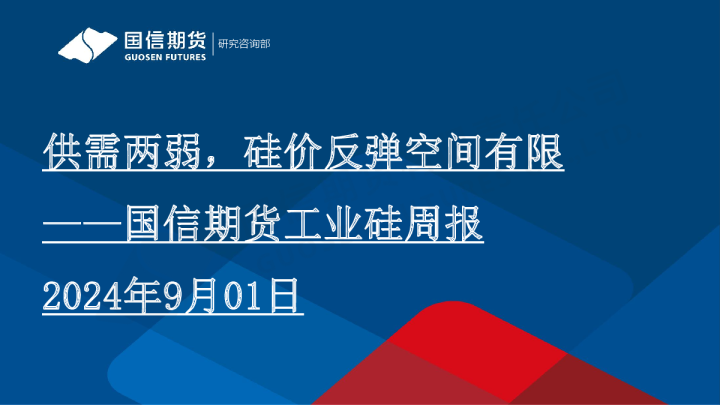 国信期货
GUOSEN FUTURES
研究咨询部

供需两弱，硅价反弹空间有限

——国信期货工业硅周报

2024年9月01日